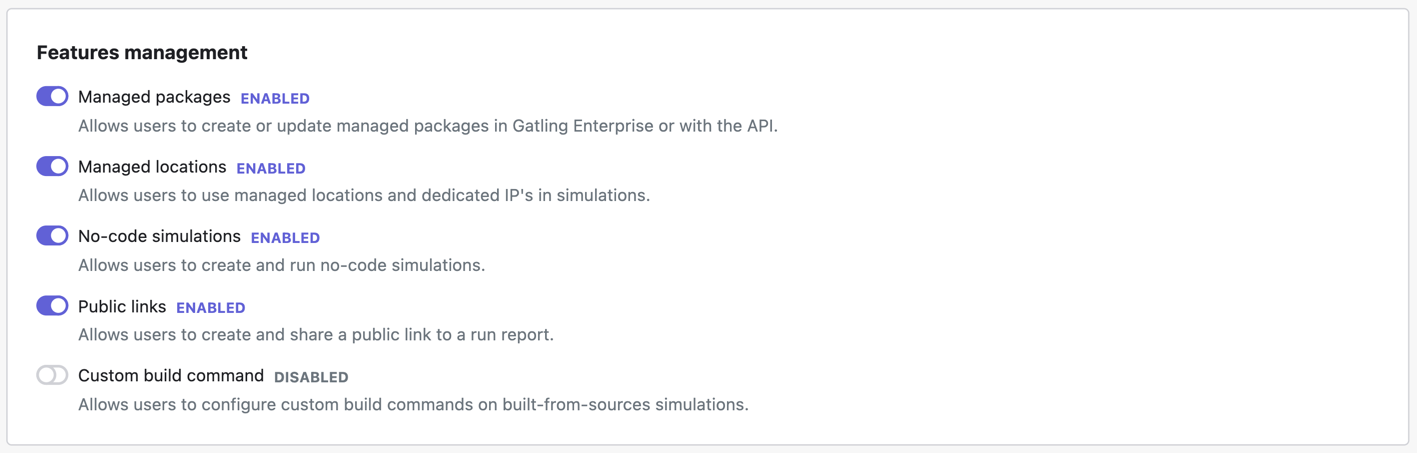 Features management

Managed packages ENABLED
Allows users to create or update managed packages in Gatling Enterprise or with the API.

Managed locations ENABLED
Allows users to use managed locations and dedicated IP's in simulations.

No-code simulations ENABLED
Allows users to create and run no-code simulations.

Public links ENABLED
Allows users to create and share a public link to a run report.

Custom build command DISABLED
Allows users to configure custom build commands on built-from-sources simulations.